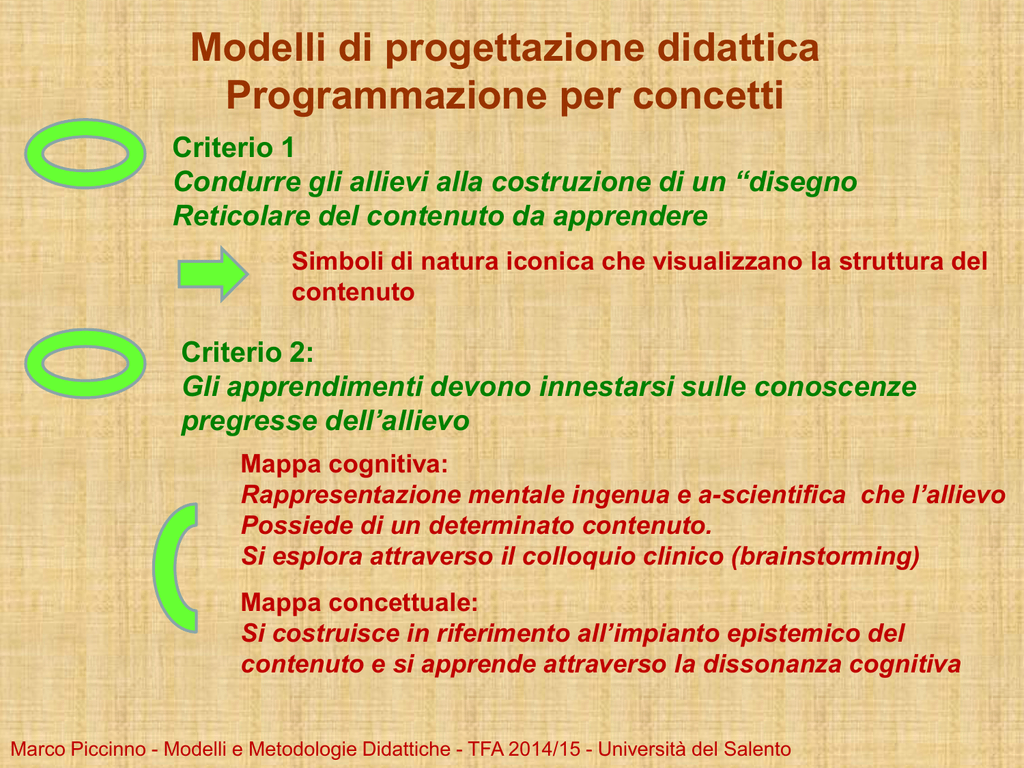 Modelli di progettazione didattica
Programmazione per concetti

Criterio 1
Condurre gli allievi alla costruzione di un “disegno Reticolare del contenuto da apprendere

Simboli di natura iconica che visualizzano la struttura del contenuto

Criterio 2:
Gli apprendimenti devono innestarsi sulle conoscenze pregresse dell’allievo

Mappa cognitiva:
Rappresentazione mentale ingenua e a-scientifica che l’allievo Possiede di un determinato contenuto.
Si esplora attraverso il colloquio clinico (brainstorming)

Mappa concettuale:
Si costruisce in riferimento all’impianto epistemico del contenuto e si apprende attraverso la dissonanza cognitiva

Marco Piccinno - Modelli e Metodologie Didattiche - TFA 2014/15 - Università del Salento